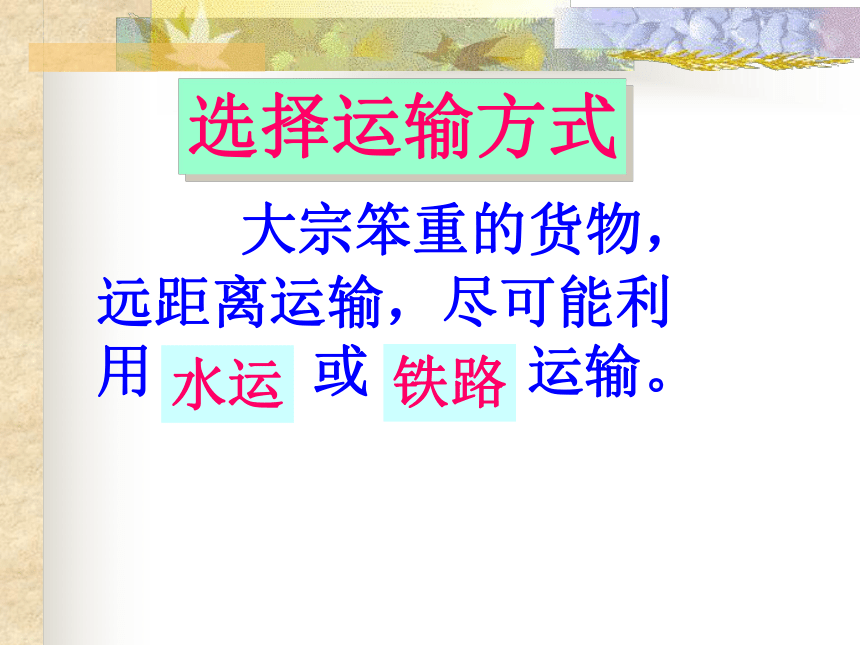 选择运输方式

大宗笨重的货物，远距离运输，尽可能利用 水运 或 铁路 运输。